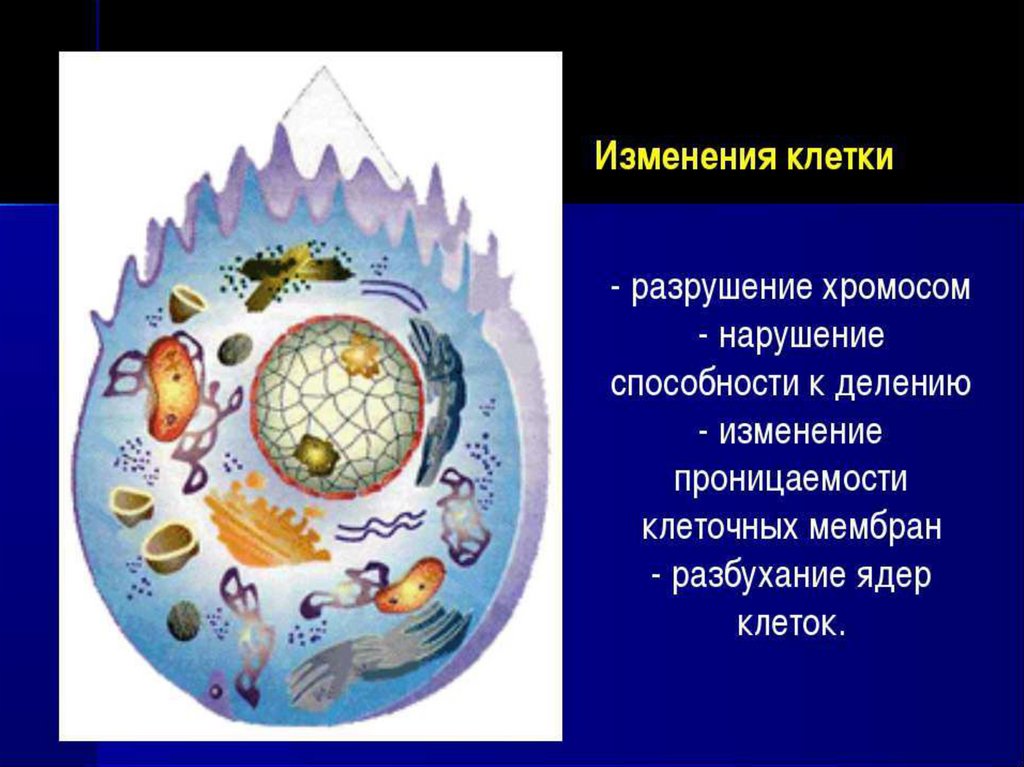 Изменения клетки

- разрушение хромосом
- нарушение способности к делению
- изменение проницаемости клеточных мембран
- разбухание ядер клеток.